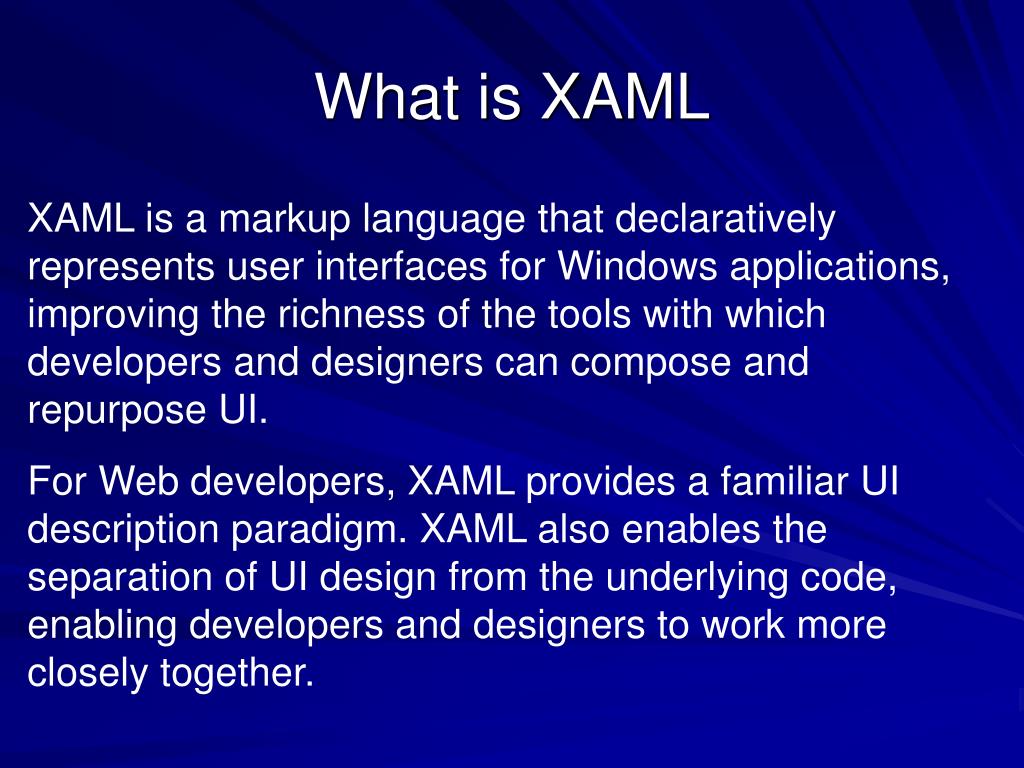 What is XAML

XAML is a markup language that declaratively represents user interfaces for Windows applications, improving the richness of the tools with which developers and designers can compose and repurpose UI.

For Web developers, XAML provides a familiar UI description paradigm. XAML also enables the separation of UI design from the underlying code, enabling developers and designers to work more closely together.